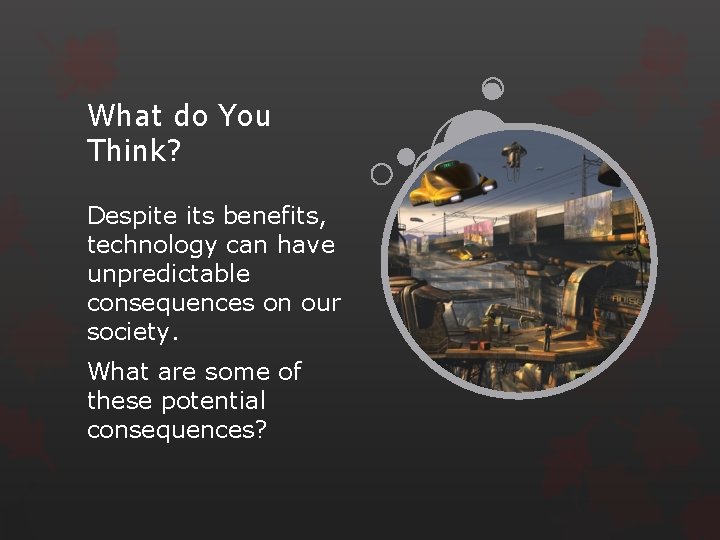 What do You Think?

Despite its benefits, technology can have unpredictable consequences on our society.

What are some of these potential consequences?